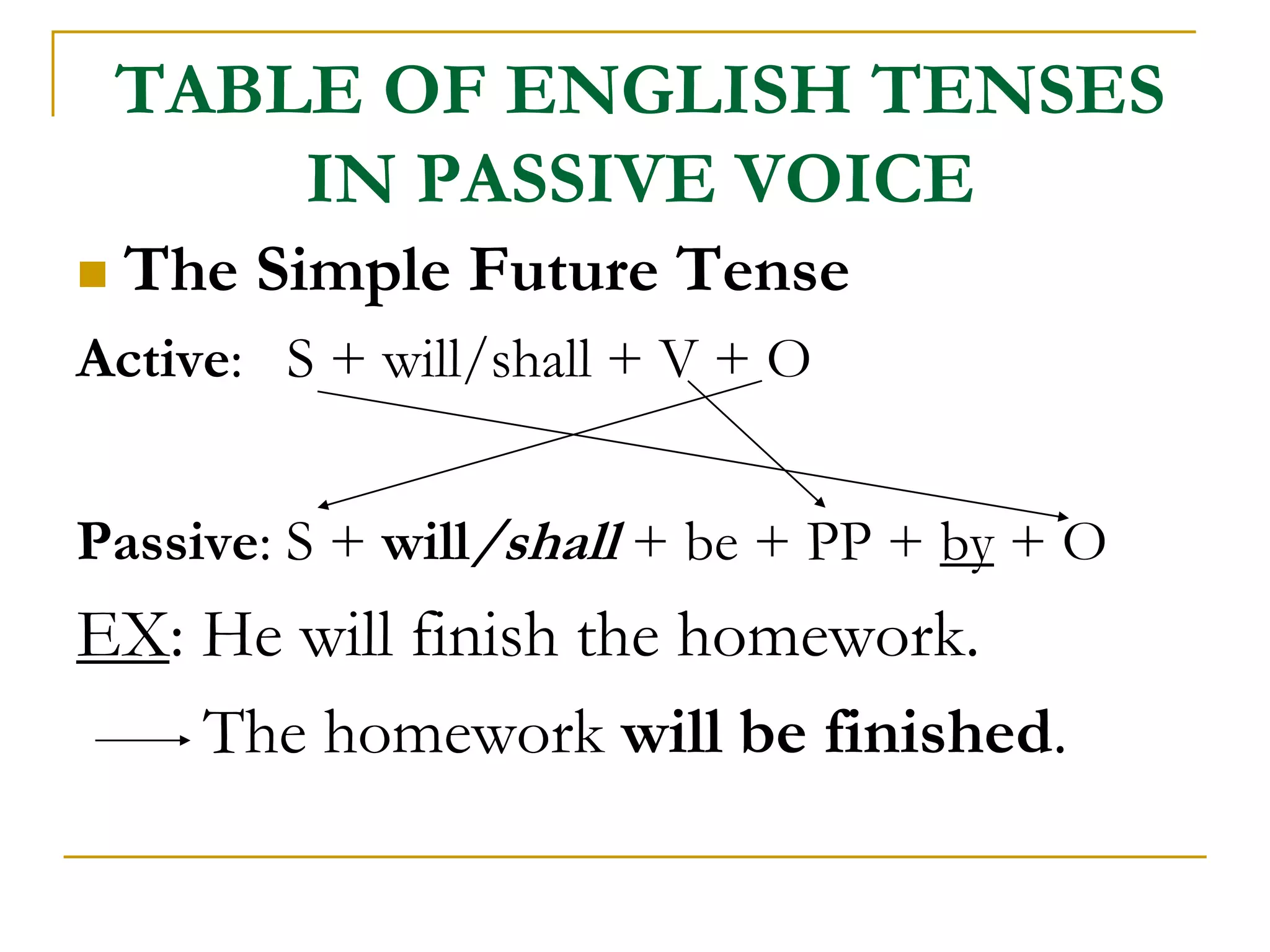 TABLE OF ENGLISH TENSES IN PASSIVE VOICE

The Simple Future Tense

Active: S + will/shall + V + O

Passive: S + will/shall + be + PP + by + O

EX: He will finish the homework.

→ The homework will be finished.